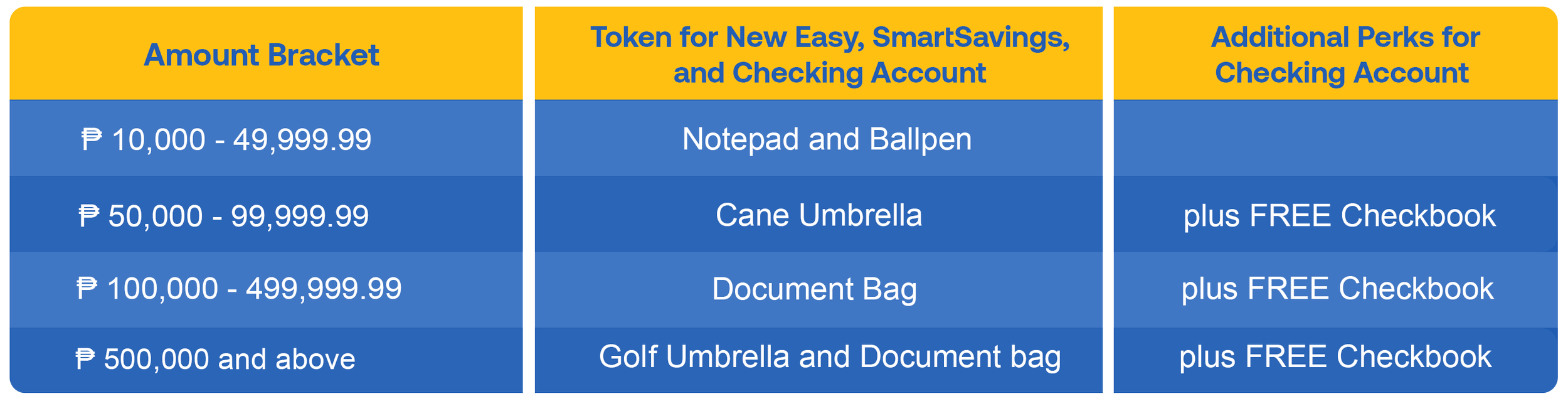 | Amount Bracket | Token for New Easy, SmartSavings, and Checking Account | Additional Perks for Checking Account |
|---|---|---|
| ₱ 10,000 - 49,999.99 | Notepad and Ballpen | |
| ₱ 50,000 - 99,999.99 | Cane Umbrella | plus FREE Checkbook |
| ₱ 100,000 - 499,999.99 | Document Bag | plus FREE Checkbook |
| ₱ 500,000 and above | Golf Umbrella and Document bag | plus FREE Checkbook |